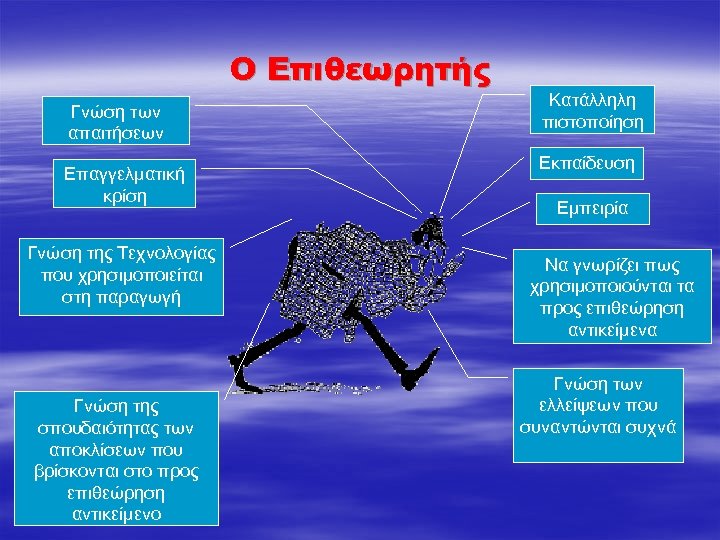 Ο Επιθεωρητής

Γνώση των απαιτήσεων

Επαγγελματική κρίση

Γνώση της Τεχνολογίας που χρησιμοποιείται στη παραγωγή

Γνώση της σπουδαιότητας των αποκλίσεων που βρίσκονται στο προς επιθεώρηση αντικείμενο

Κατάλληλη πιστοποίηση

Εκπαίδευση

Εμπειρία

Να γνωρίζει πως χρησιμοποιούνται τα προς επιθεώρηση αντικείμενα

Γνώση των ελλείψεων που συναντώνται συχνά